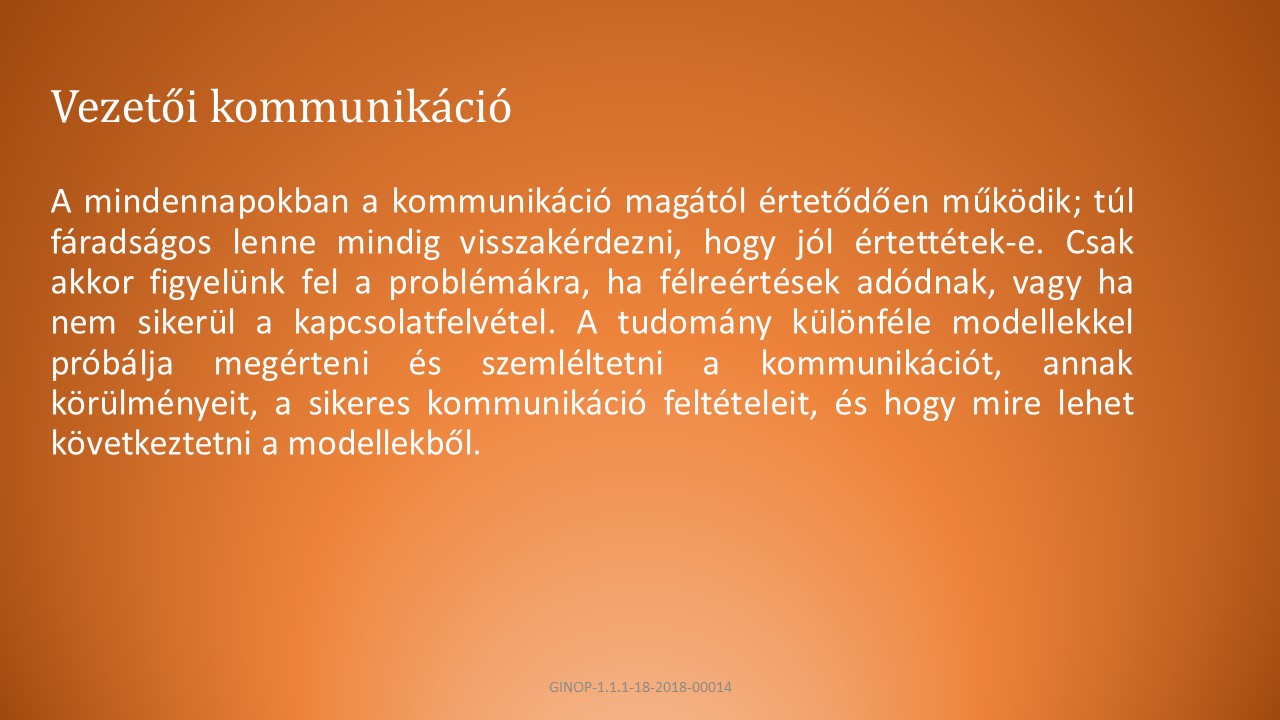 Vezetői kommunikáció

A mindennapokban a kommunikáció magától értetődően működik; túl fáradságos lenne mindig visszakérdezni, hogy jól értettétek-e. Csak akkor figyelünk fel a problémákra, ha félreértések adódnak, vagy ha nem sikerül a kapcsolatfelvétel. A tudomány különféle modellekkel próbálja megérteni és szemléltetni a kommunikációt, annak körülményeit, a sikeres kommunikáció feltételeit, és hogy mire lehet következtetni a modellekből.

GINOP-1.1.1-18-2018-00014